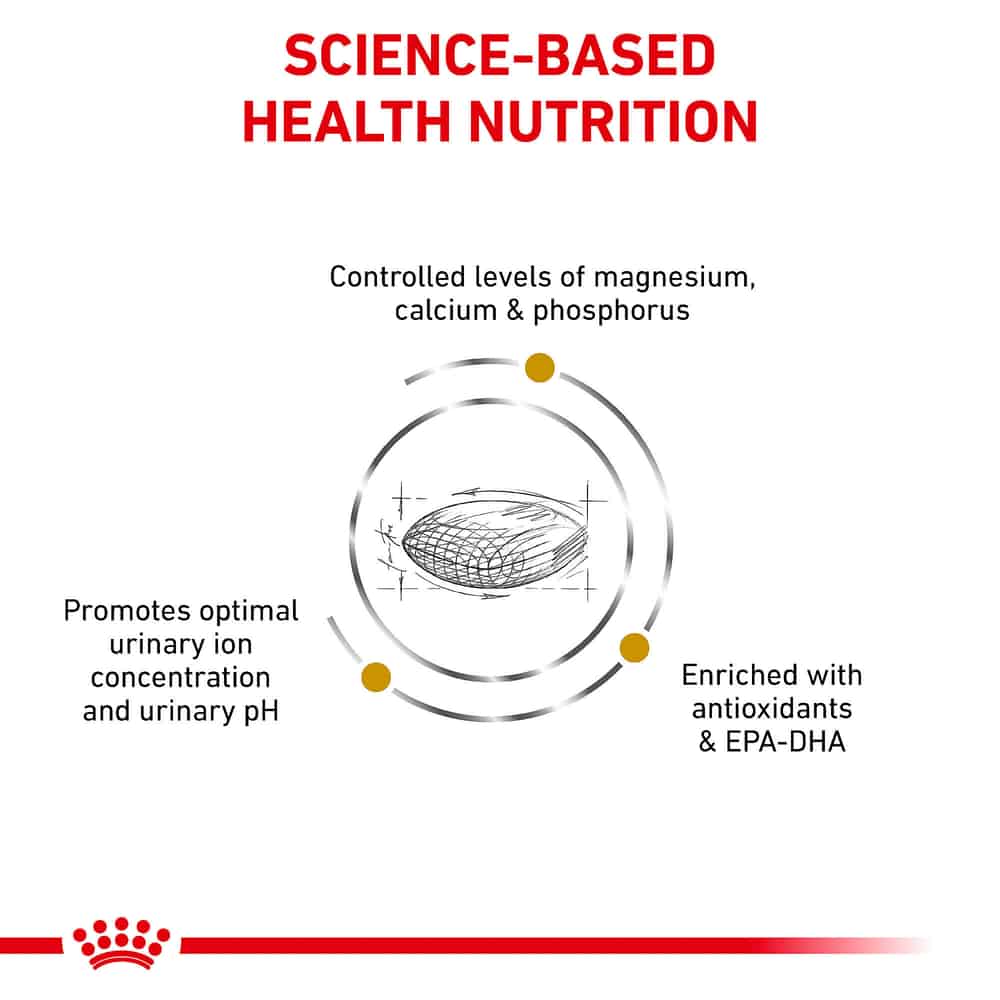 SCIENCE-BASED HEALTH NUTRITION

Controlled levels of magnesium, calcium & phosphorus

Promotes optimal urinary ion concentration and urinary pH

Enriched with antioxidants & EPA-DHA